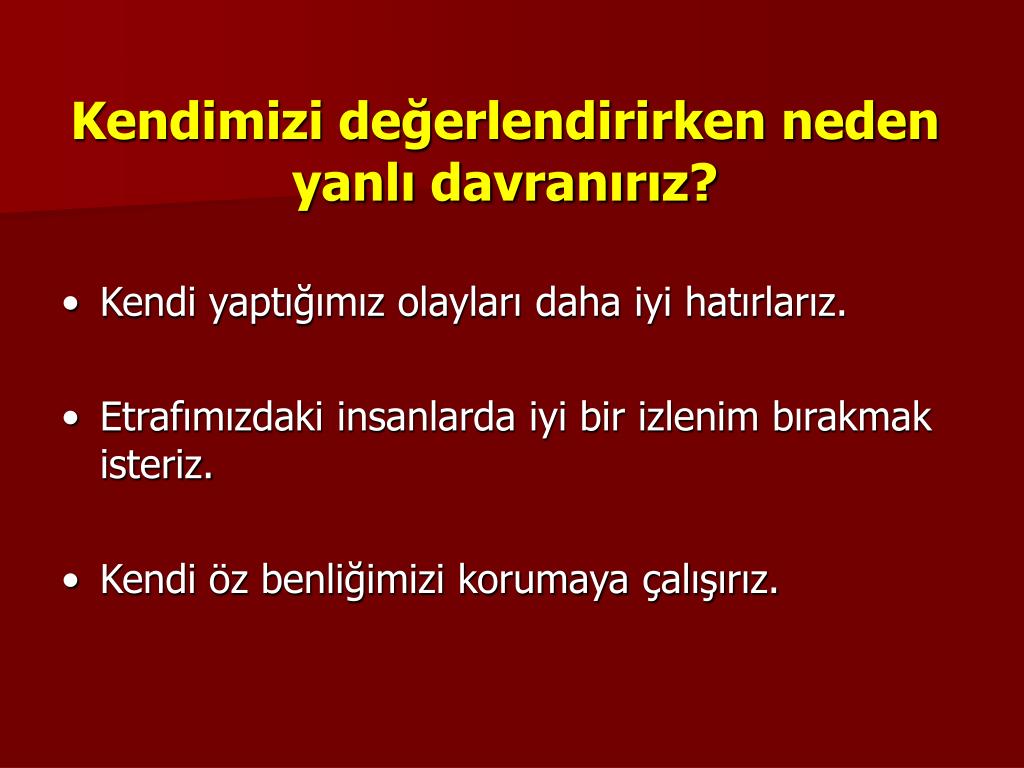 Kendimizi değerlendirirken neden yanlı davranırız?

• Kendi yaptığımız olayları daha iyi hatırlarız.

• Etrafımızdaki insanlarda iyi bir izlenim bırakmak isteriz.

• Kendi öz benliğimizi korumaya çalışırız.